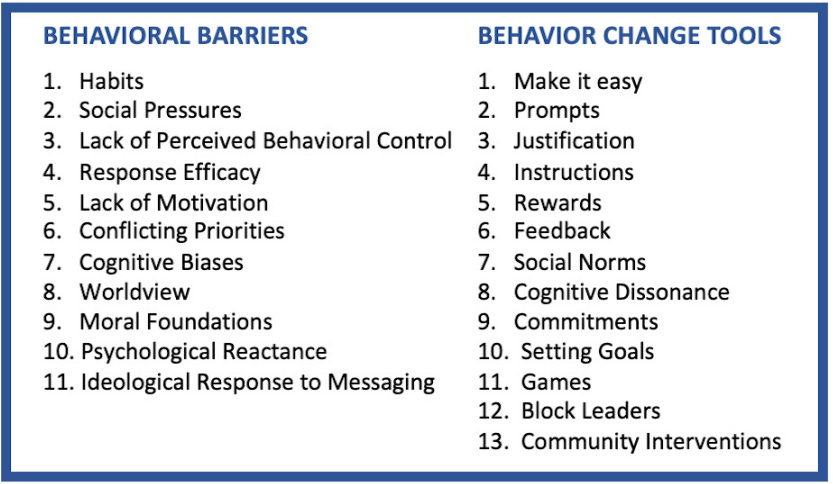 BEHAVIORAL BARRIERS

1. Habits
2. Social Pressures
3. Lack of Perceived Behavioral Control
4. Response Efficacy
5. Lack of Motivation
6. Conflicting Priorities
7. Cognitive Biases
8. Worldview
9. Moral Foundations
10. Psychological Reactance
11. Ideological Response to Messaging

BEHAVIOR CHANGE TOOLS

1. Make it easy
2. Prompts
3. Justification
4. Instructions
5. Rewards
6. Feedback
7. Social Norms
8. Cognitive Dissonance
9. Commitments
10. Setting Goals
11. Games
12. Block Leaders
13. Community Interventions